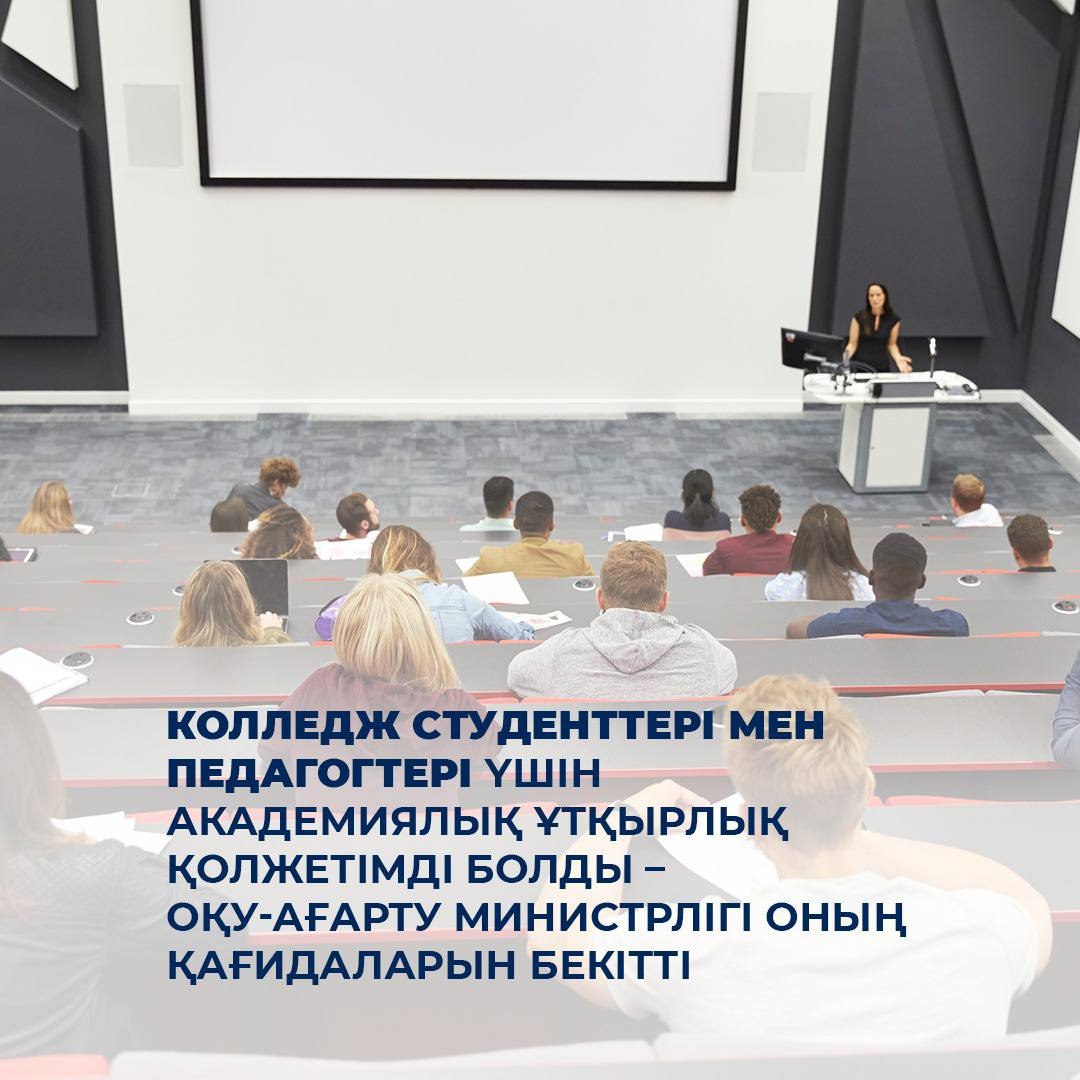 КОЛЛЕДЖ СТУДЕНТТЕРІ МЕН ПЕДАГОГТЕРІ ҮШІН АКАДЕМИЯЛЫҚ ҰТҚЫРЛЫҚ ҚОЛЖЕТІМДІ БОЛДЫ – ОҚУ-АҒАРТУ МИНИСТРЛІГІ ОНЫҢ ҚАҒИДАЛАРЫН БЕКІТТІ